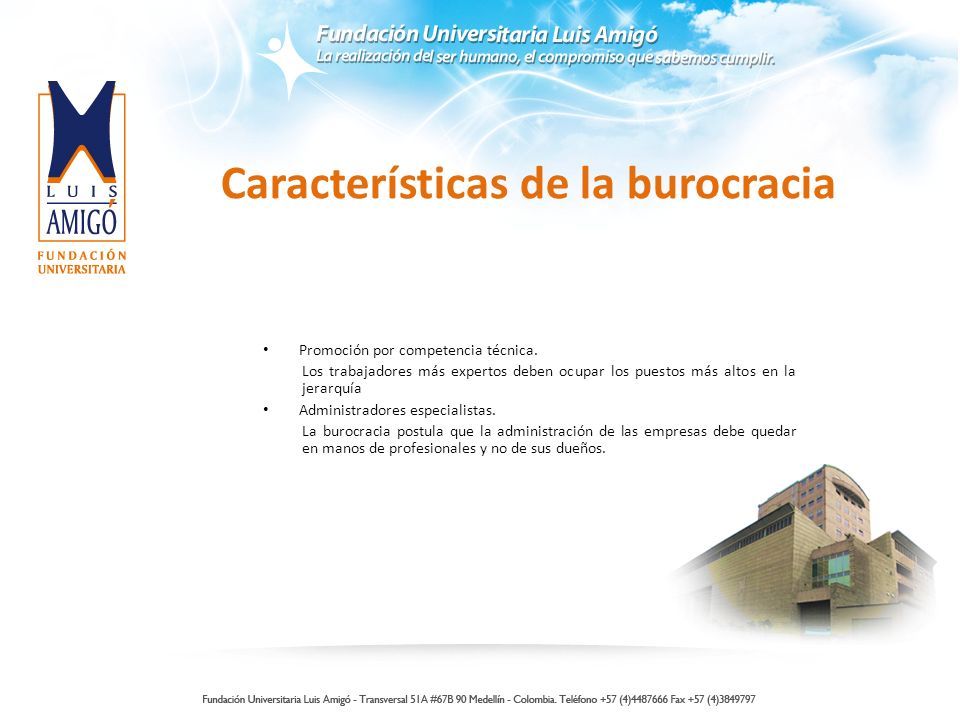 Fundación Universitaria Luis Amigó
La realización del ser humano, el compromiso que sabemos cumplir.

LUIS AMIGÓ
FUNDACIÓN UNIVERSITARIA

Características de la burocracia

• Promoción por competencia técnica.
Los trabajadores más expertos deben ocupar los puestos más altos en la jerarquía

• Administradores especialistas.
La burocracia postula que la administración de las empresas debe quedar en manos de profesionales y no de sus dueños.

Fundación Universitaria Luis Amigó - Transversal 51A #67B 90 Medellín - Colombia. Teléfono +57 (4)4487666 Fax +57 (4)3849797